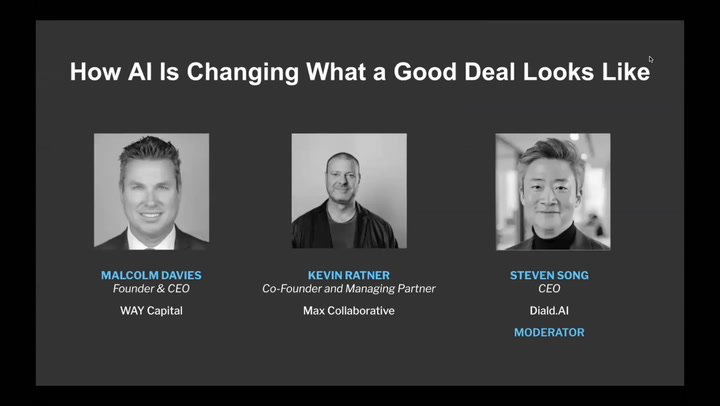 How AI Is Changing What a Good Deal Looks Like

MALCOLM DAVIES
Founder & CEO
WAY Capital

KEVIN RATNER
Co-Founder and Managing Partner
Max Collaborative

STEVEN SONG
CEO
Diald.AI
MODERATOR